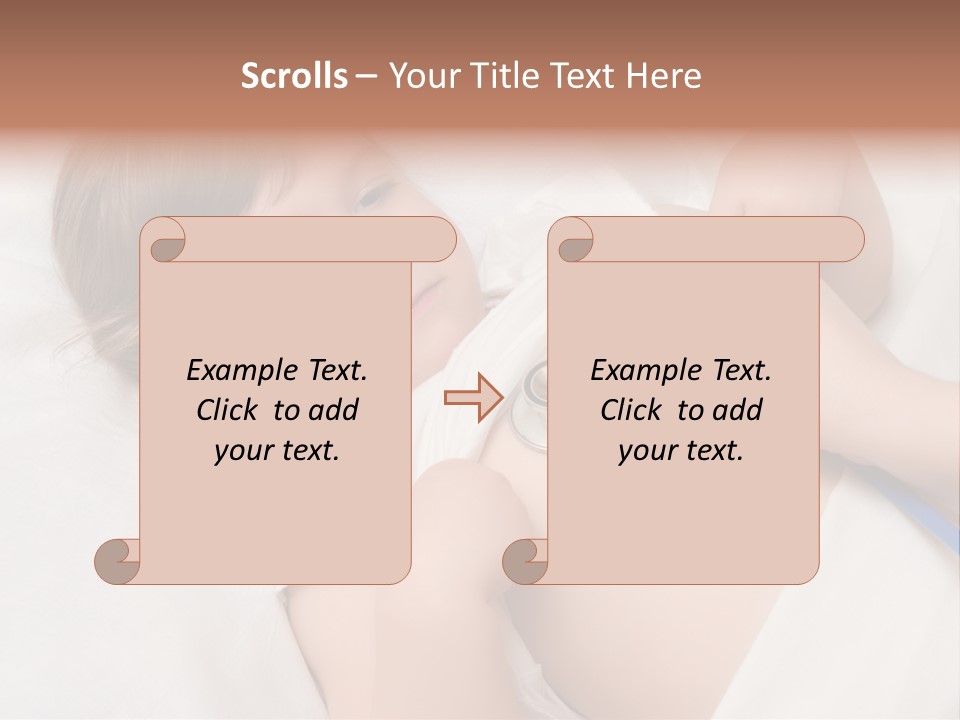 Scrolls – Your Title Text Here

Example Text. Click to add your text.

Example Text. Click to add your text.